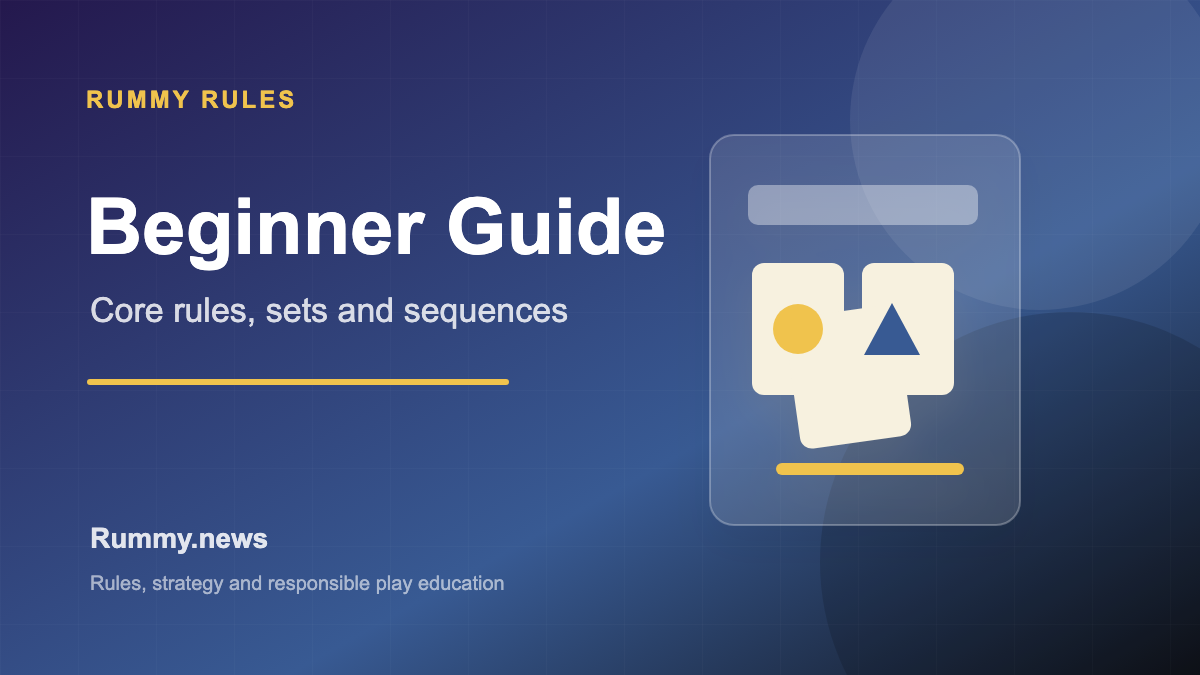 RUMMY RULES

Beginner Guide

Core rules, sets and sequences

Rummy.news

Rules, strategy and responsible play education